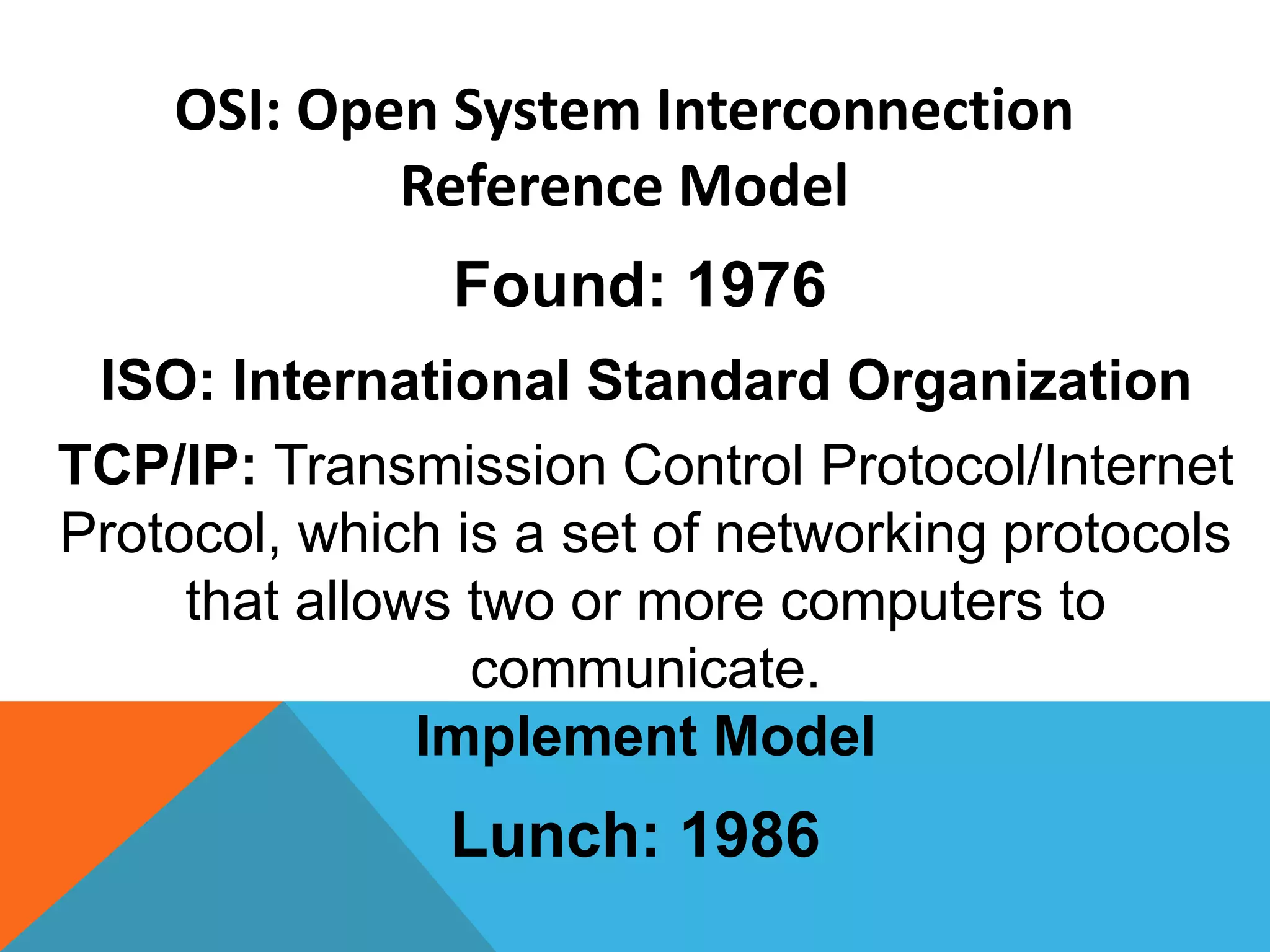 OSI: Open System Interconnection Reference Model

Found: 1976

ISO: International Standard Organization

TCP/IP: Transmission Control Protocol/Internet Protocol, which is a set of networking protocols that allows two or more computers to communicate.

Implement Model

Lunch: 1986